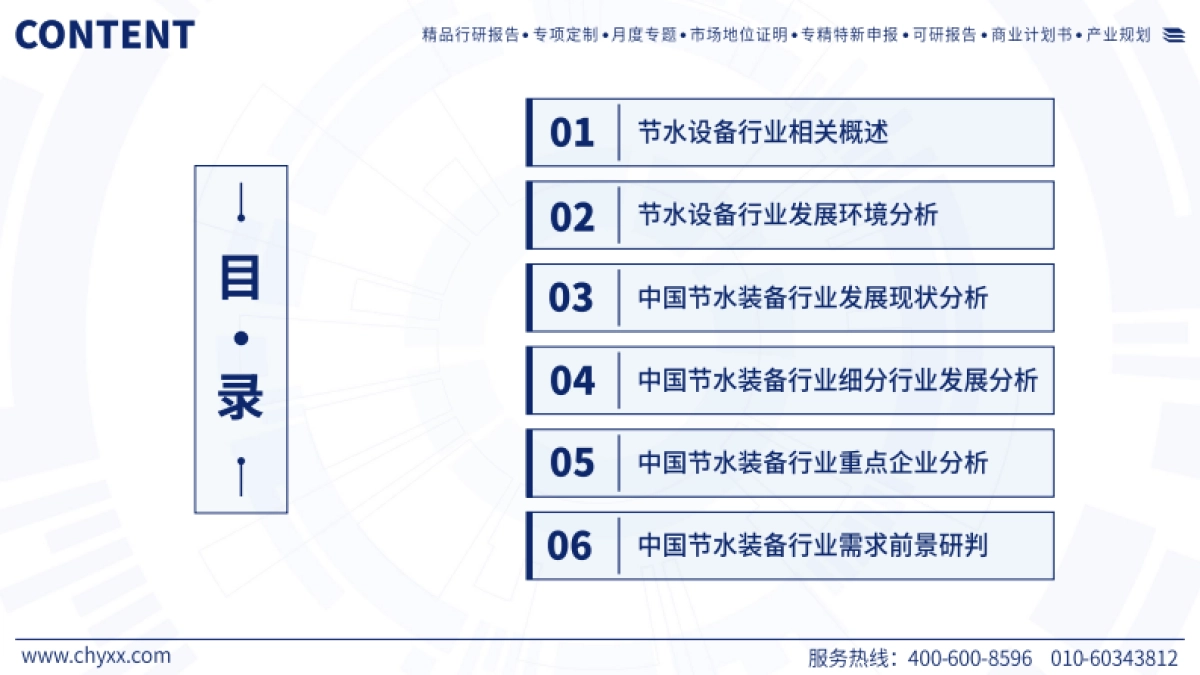 CONTENT

精品行研报告 • 专项定制 • 月度专题 • 市场地位证明 • 专精特新申报 • 可研报告 • 商业计划书 • 产业规划

目
•
录

01 节水设备行业相关概述

02 节水设备行业发展环境分析

03 中国节水装备行业发展现状分析

04 中国节水装备行业细分行业发展分析

05 中国节水装备行业重点企业分析

06 中国节水装备行业需求前景研判

www.chyxx.com

服务热线：400-600-8596 010-60343812